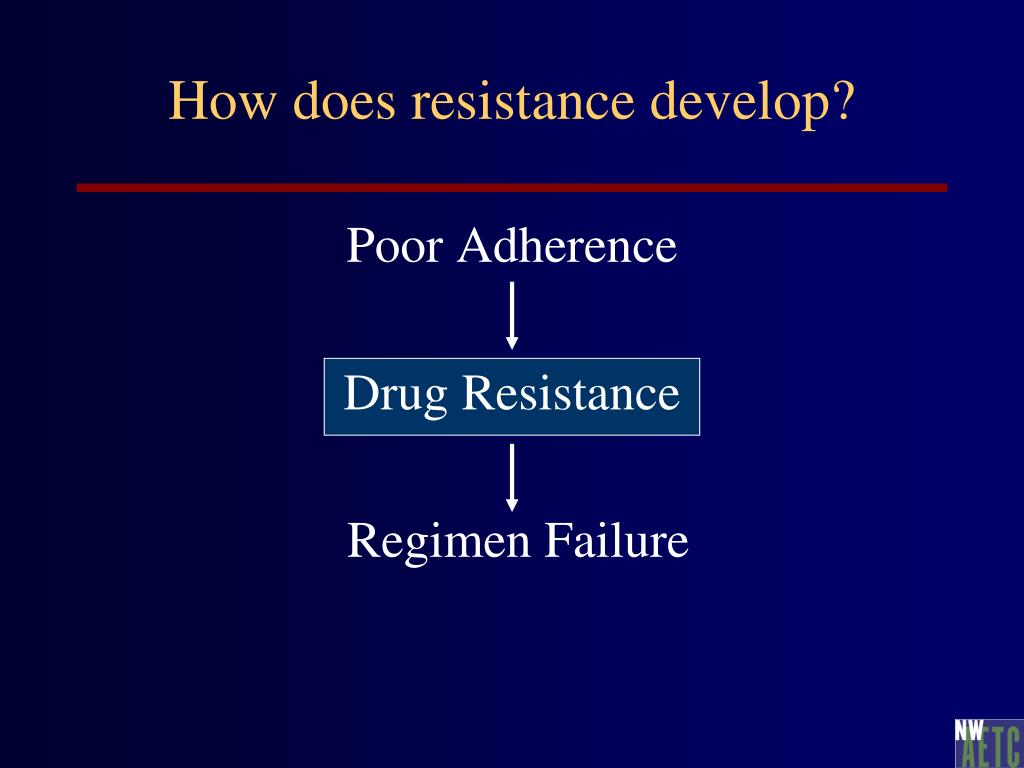 How does resistance develop?

Poor Adherence

Drug Resistance

Regimen Failure

NW
AETC